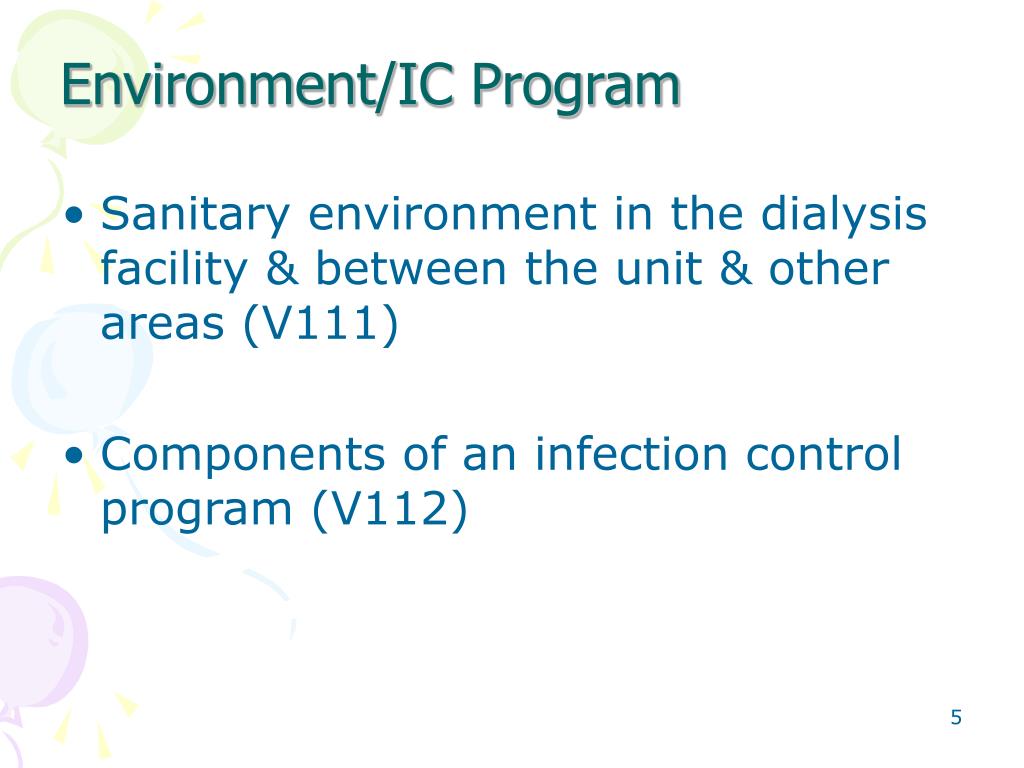 Environment/IC Program

• Sanitary environment in the dialysis facility & between the unit & other areas (V111)

• Components of an infection control program (V112)

5